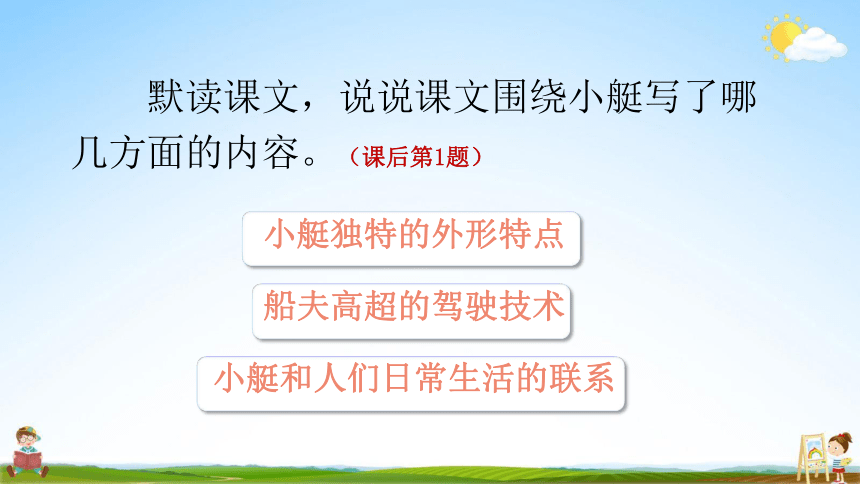 默读课文，说说课文围绕小艇写了哪几方面的内容。（课后第1题）

小艇独特的外形特点

船夫高超的驾驶技术

小艇和人们日常生活的联系